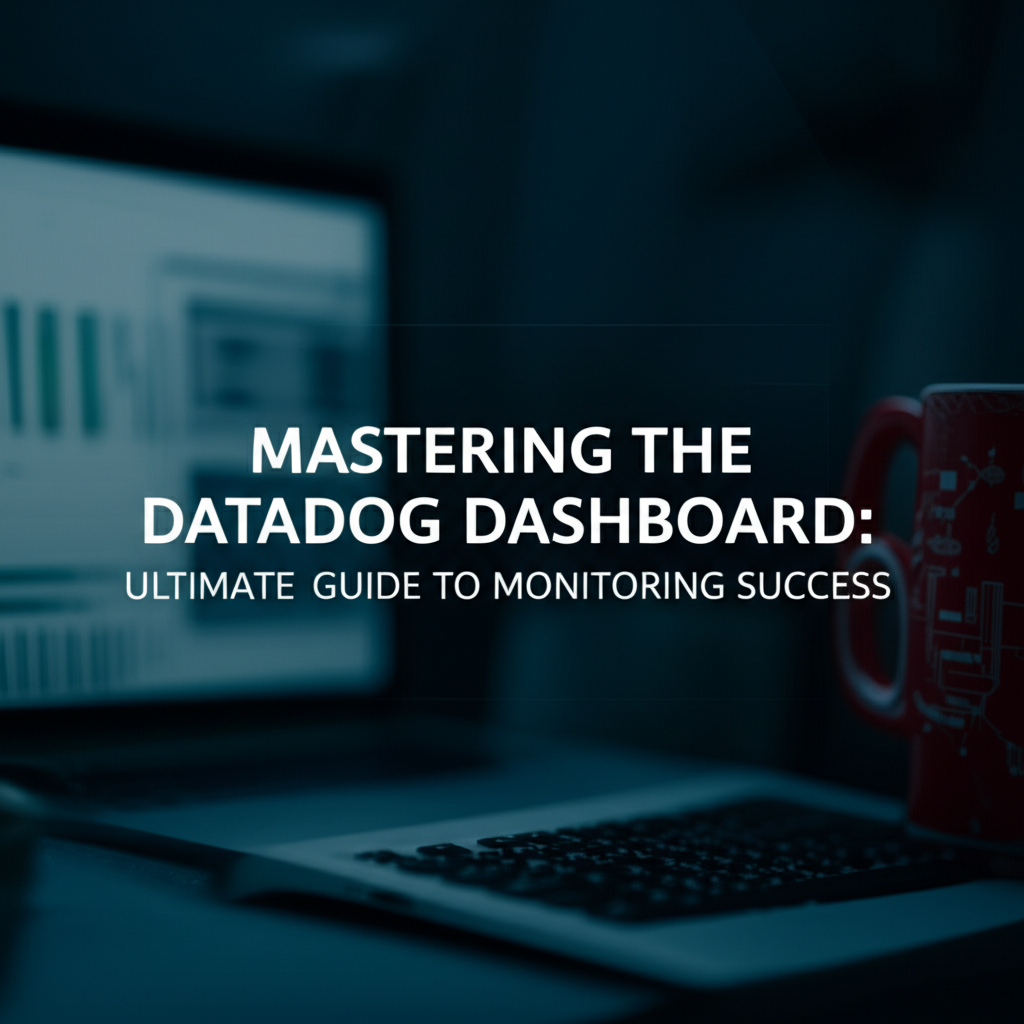 MASTERING THE DATADOG DASHBOARD:
ULTIMATE GUIDE TO MONITORING SUCCESS